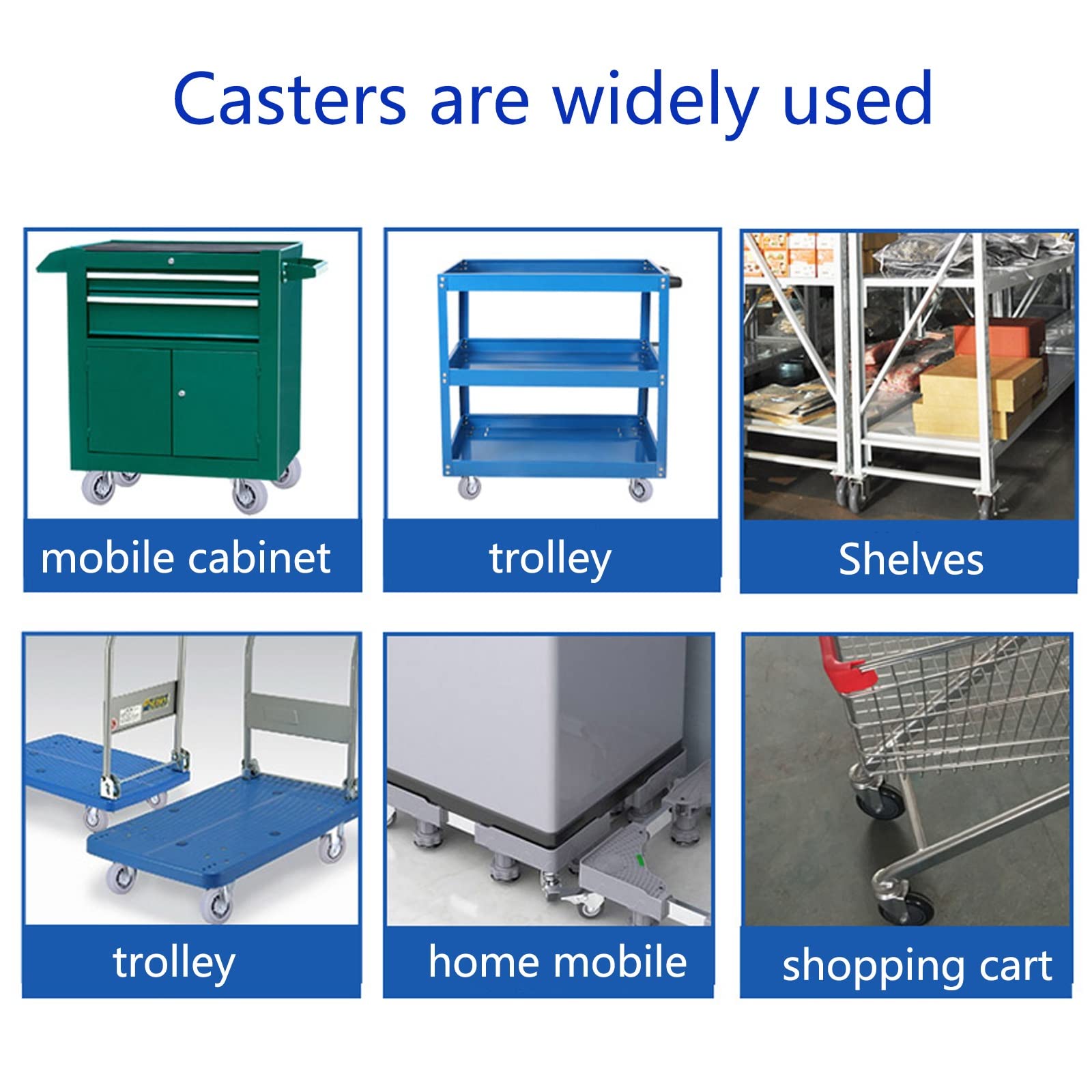 Casters are widely used

mobile cabinet

trolley

Shelves

trolley

home mobile

shopping cart